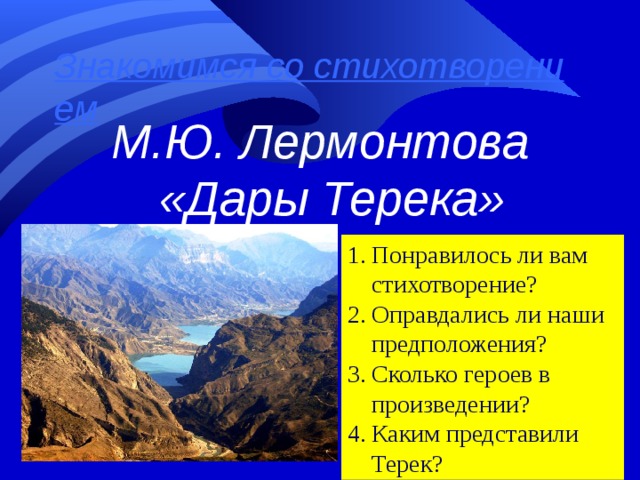 Знакомимся со стихотворением

М.Ю. Лермонтова «Дары Терека»

1. Понравилось ли вам стихотворение?
2. Оправдались ли наши предположения?
3. Сколько героев в произведении?
4. Каким представили Терек?